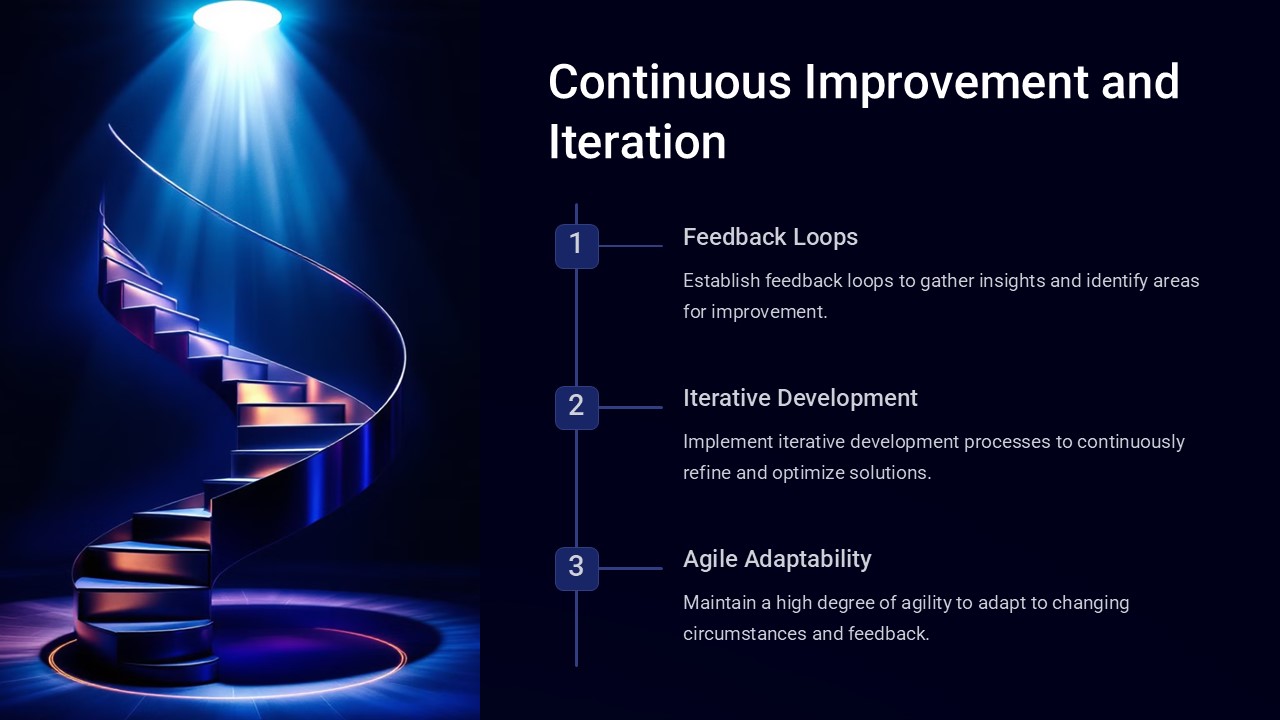 Continuous Improvement and Iteration

1

Feedback Loops

Establish feedback loops to gather insights and identify areas for improvement.

2

Iterative Development

Implement iterative development processes to continuously refine and optimize solutions.

3

Agile Adaptability

Maintain a high degree of agility to adapt to changing circumstances and feedback.